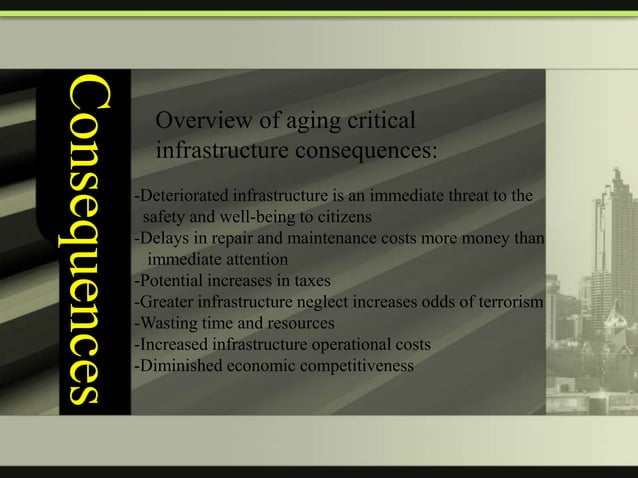 Consequences

Overview of aging critical infrastructure consequences:

-Deteriorated infrastructure is an immediate threat to the safety and well-being to citizens
-Delays in repair and maintenance costs more money than immediate attention
-Potential increases in taxes
-Greater infrastructure neglect increases odds of terrorism
-Wasting time and resources
-Increased infrastructure operational costs
-Diminished economic competitiveness